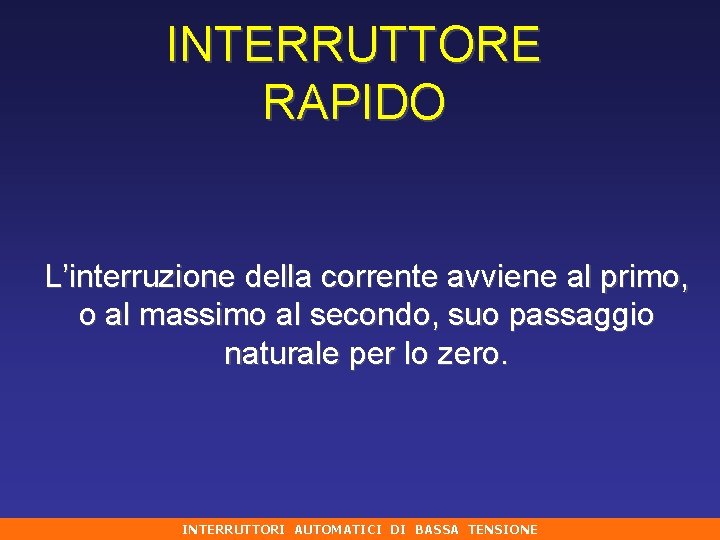 INTERRUTTORE
RAPIDO

L'interruzione della corrente avviene al primo, o al massimo al secondo, suo passaggio naturale per lo zero.

INTERRUTTORI AUTOMATICI DI BASSA TENSIONE